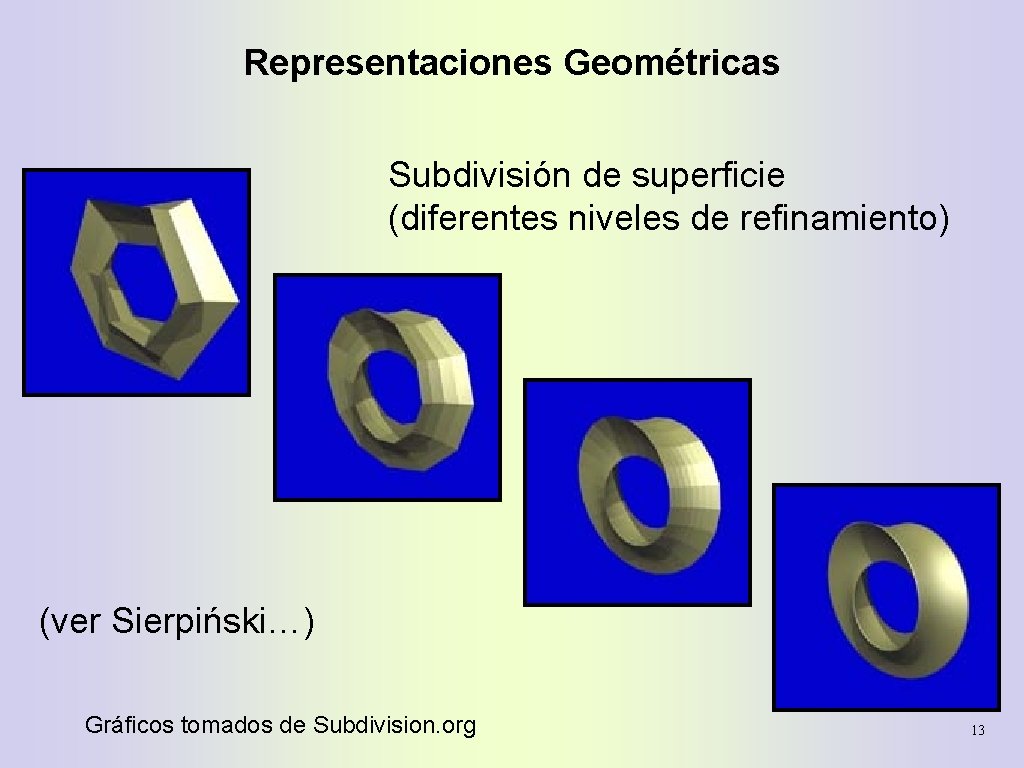 Representaciones Geométricas

Subdivisión de superficie
(diferentes niveles de refinamiento)

(ver Sierpiński…)

Gráficos tomados de Subdivision.org

13